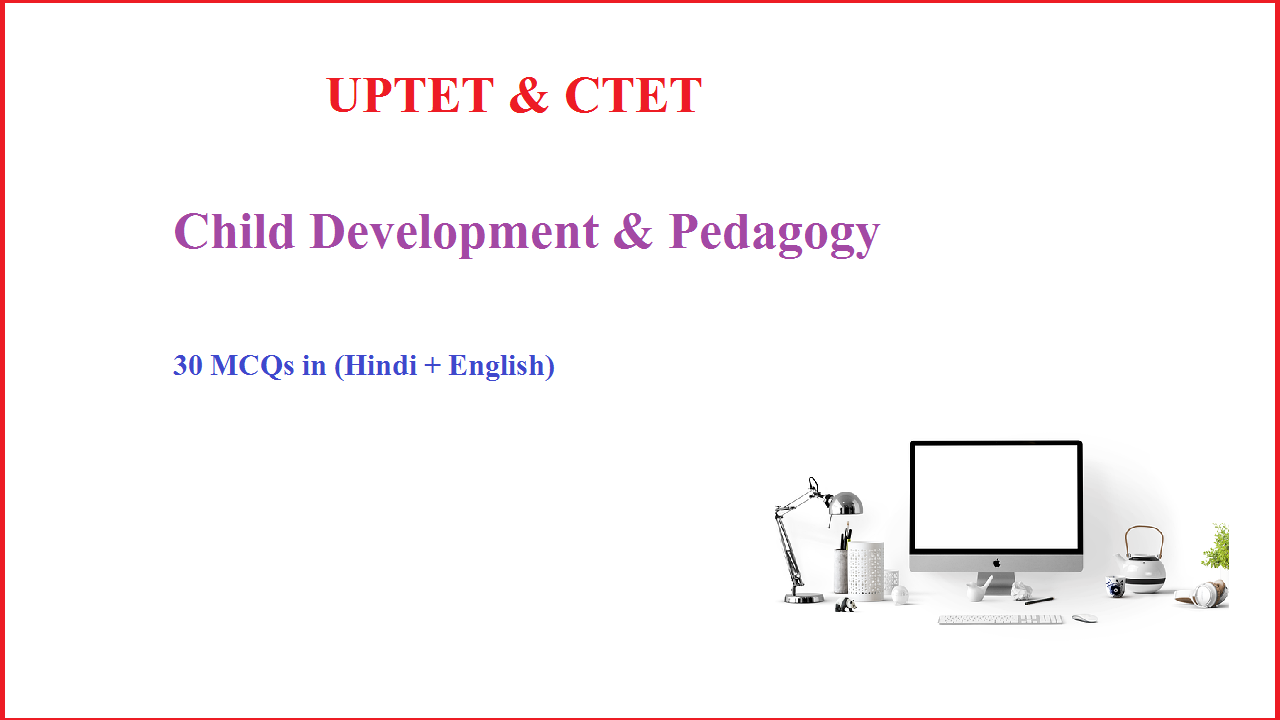 UPTET & CTET

Child Development & Pedagogy

30 MCQs in (Hindi + English)